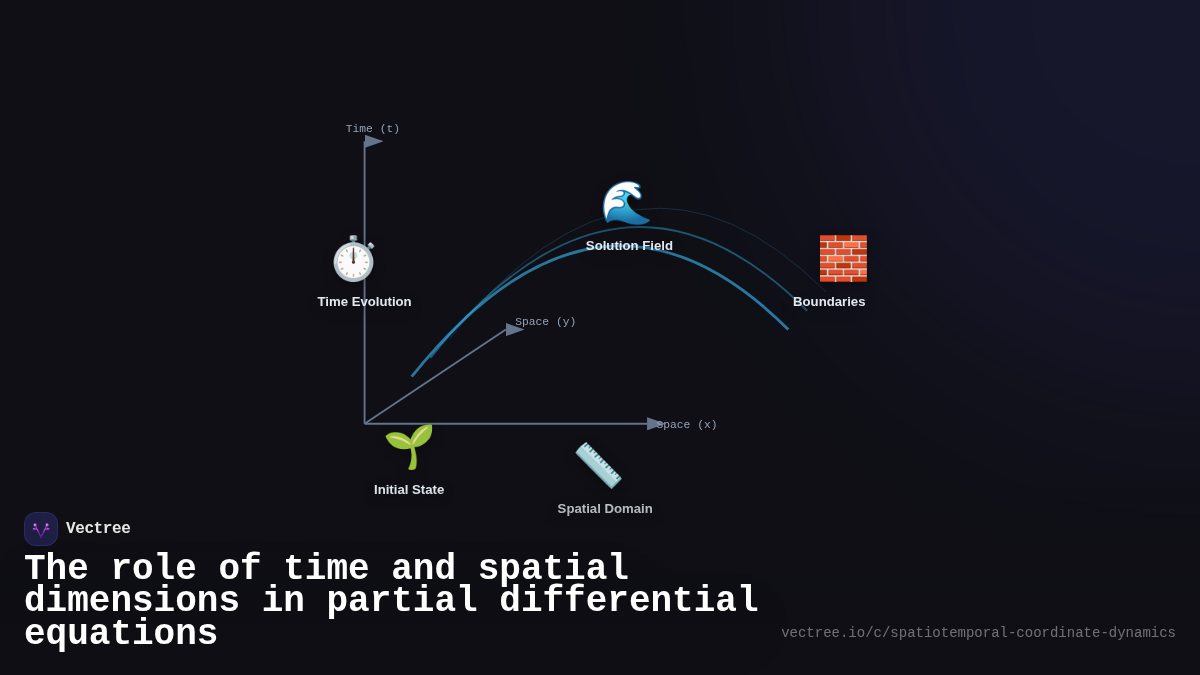 Time (t)

Solution Field

Time Evolution

Boundaries

Space (y)

Space (x)

Initial State

Spatial Domain

Vectree

The role of time and spatial dimensions in partial differential equations

vectree.io/c/spatiotemporal-coordinate-dynamics